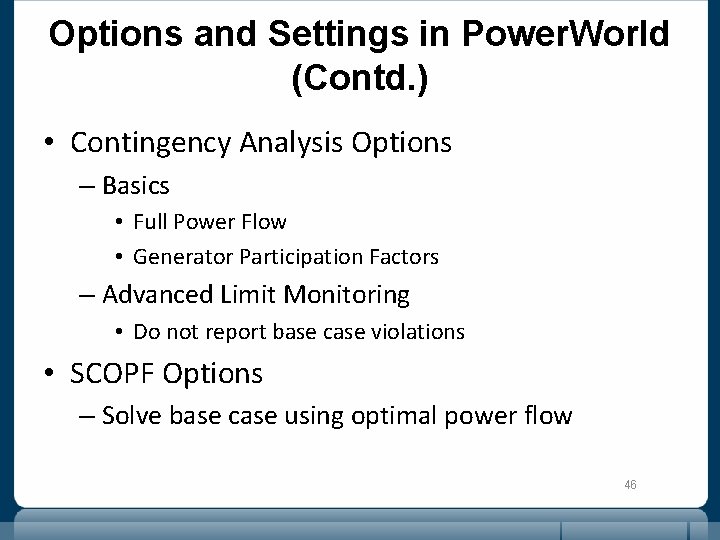 Options and Settings in PowerWorld (Contd.)

• Contingency Analysis Options
– Basics
• Full Power Flow
• Generator Participation Factors
– Advanced Limit Monitoring
• Do not report base case violations
• SCOPF Options
– Solve base case using optimal power flow

46